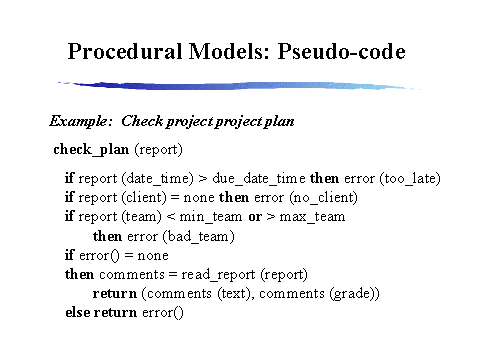 Procedural Models: Pseudo-code

Example: Check project project plan

check_plan (report)

if report (date_time) > due_date_time then error (too_late)
if report (client) = none then error (no_client)
if report (team) < min_team or > max_team
then error (bad_team)
if error() = none
then comments = read_report (report)
return (comments (text), comments (grade))
else return error()